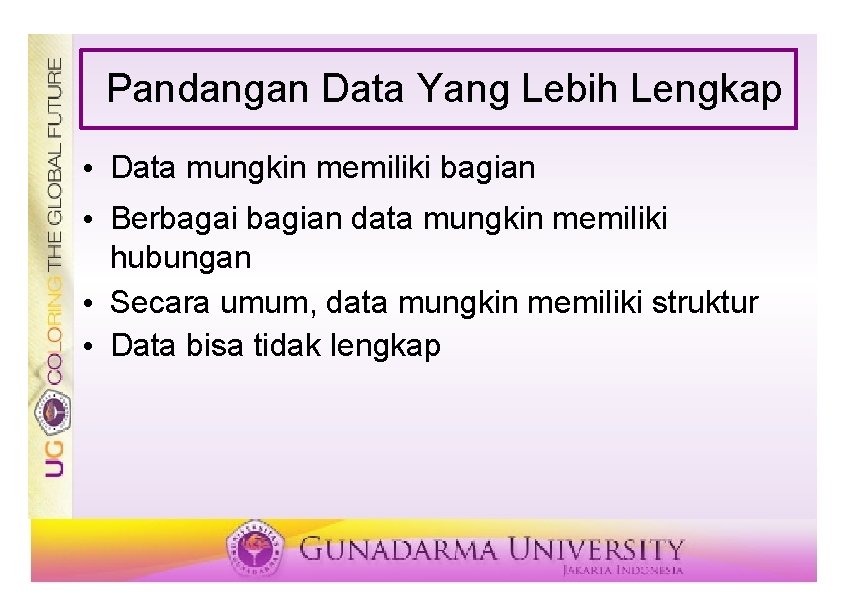 UG COLORING THE GLOBAL FUTURE

Pandangan Data Yang Lebih Lengkap

• Data mungkin memiliki bagian
• Berbagai bagian data mungkin memiliki hubungan
• Secara umum, data mungkin memiliki struktur
• Data bisa tidak lengkap

GUNADARMA UNIVERSITY
JAKARTA INDONESIA